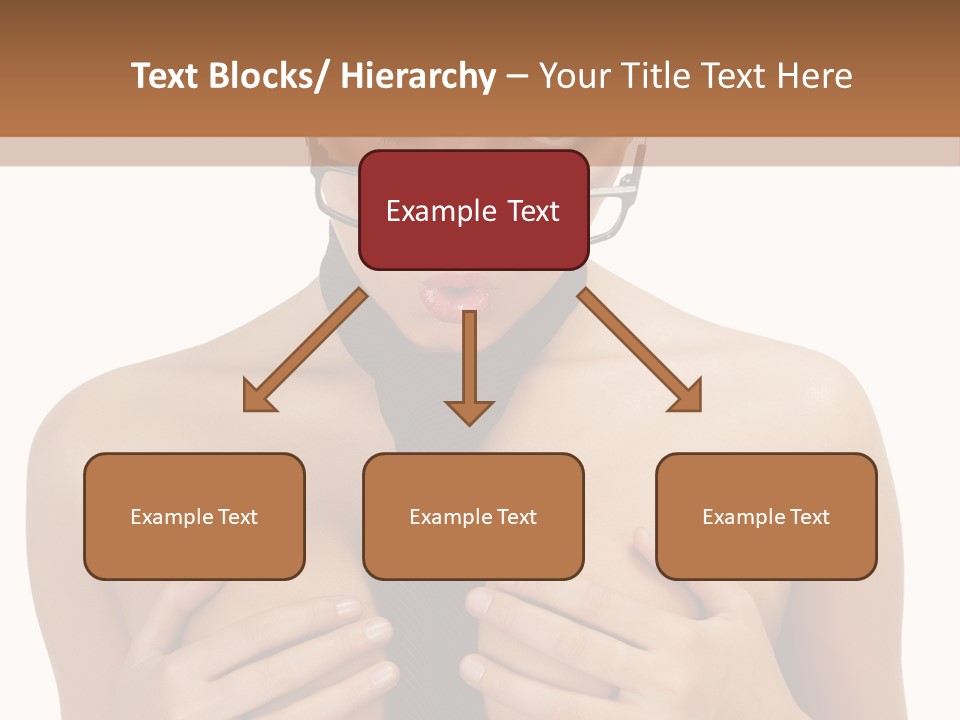 Text Blocks/ Hierarchy – Your Title Text Here

Example Text

Example Text

Example Text

Example Text